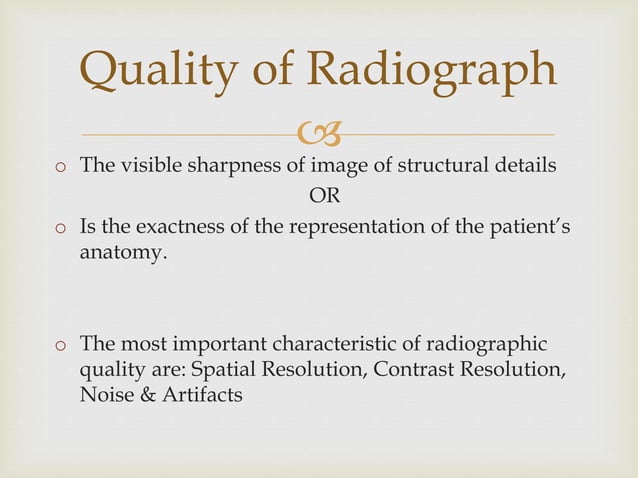 Quality of Radiograph

o The visible sharpness of image of structural details

OR

o Is the exactness of the representation of the patient's anatomy.

o The most important characteristic of radiographic quality are: Spatial Resolution, Contrast Resolution, Noise & Artifacts